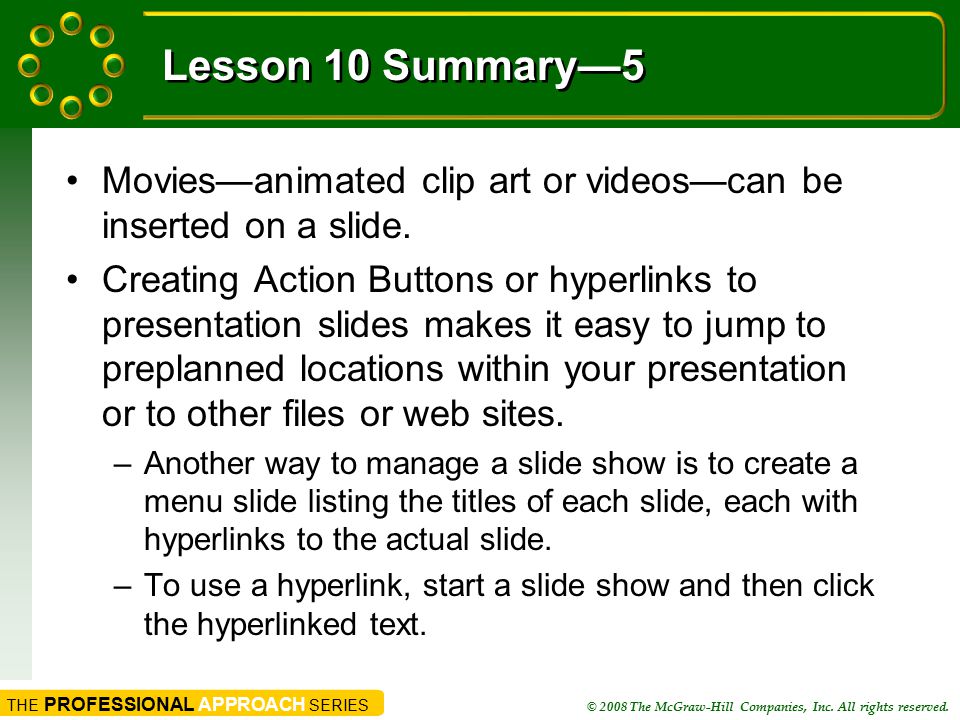 Lesson 10 Summary—5

• Movies—animated clip art or videos—can be inserted on a slide.

• Creating Action Buttons or hyperlinks to presentation slides makes it easy to jump to preplanned locations within your presentation or to other files or web sites.

– Another way to manage a slide show is to create a menu slide listing the titles of each slide, each with hyperlinks to the actual slide.

– To use a hyperlink, start a slide show and then click the hyperlinked text.

THE PROFESSIONAL APPROACH SERIES

© 2008 The McGraw-Hill Companies, Inc. All rights reserved.